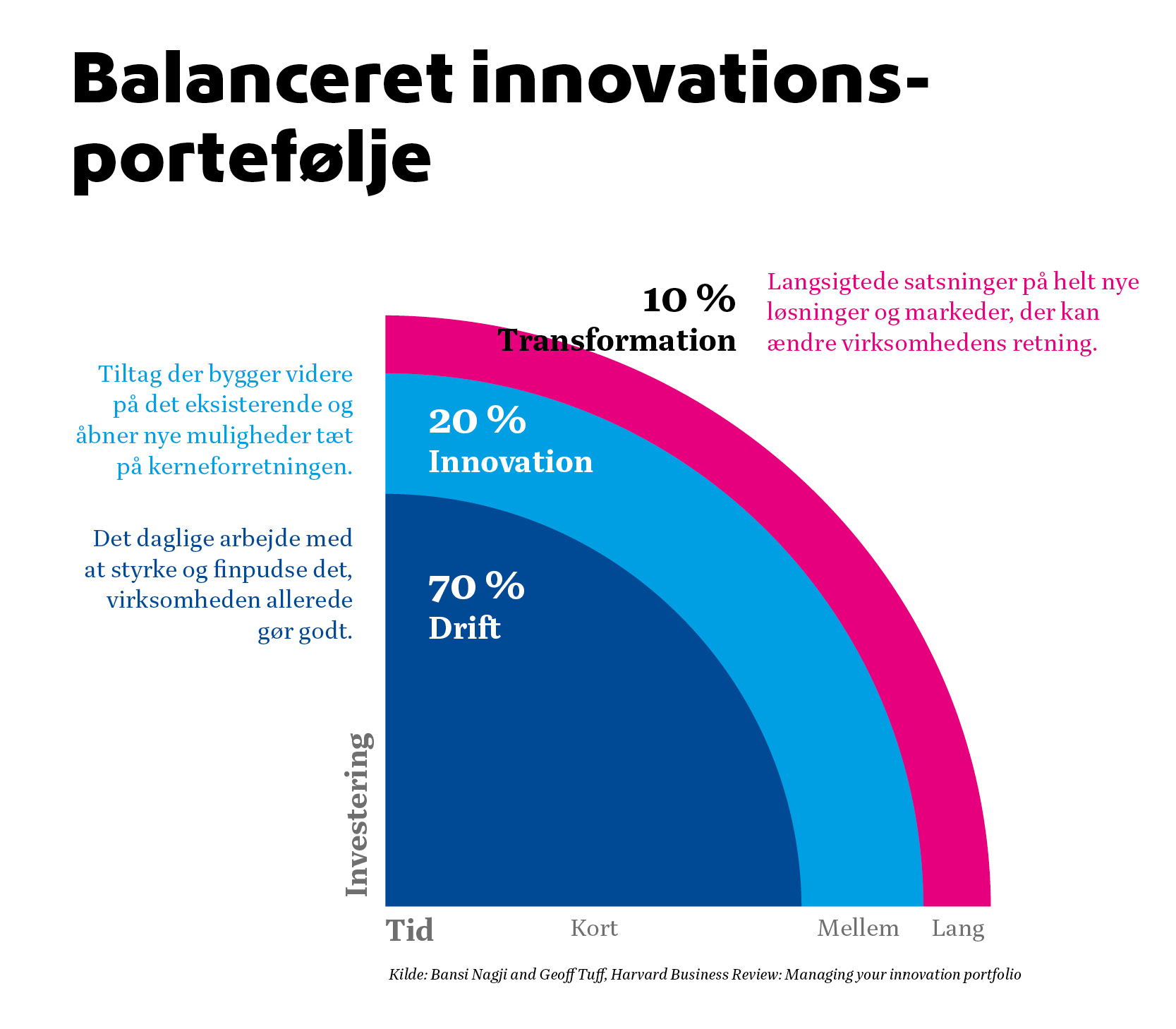 Balanceret innovationsportefølje

10 %
Transformation

Langsigtede satsninger på helt nye løsninger og markeder, der kan ændre virksomhedens retning.

Tiltag der bygger videre på det eksisterende og åbner nye muligheder tæt på kerneforretningen.

20 %
Innovation

Det daglige arbejde med at styrke og finpudse det, virksomheden allerede gør godt.

70 %
Drift

Investering

Tid
Kort
Mellem
Lang

Kilde: Bansi Nagji and Geoff Tuff, Harvard Business Review: Managing your innovation portfolio